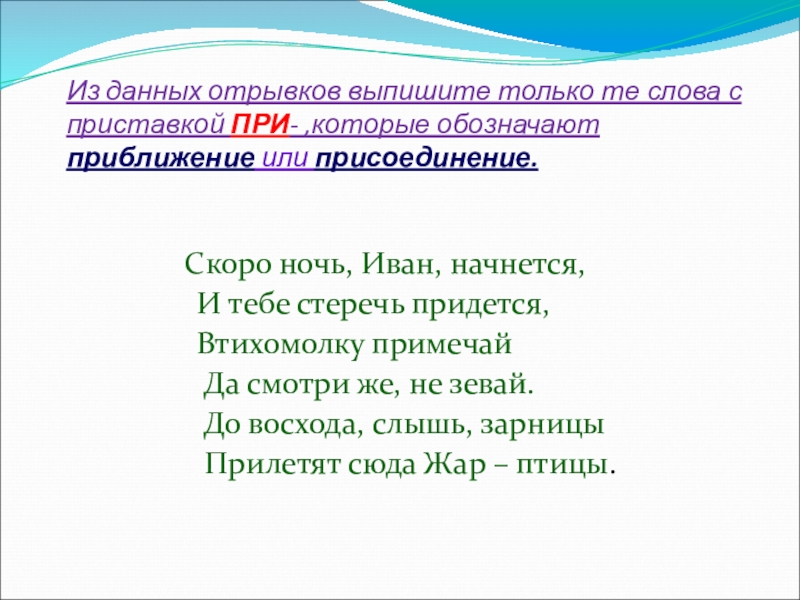 Из данных отрывков выпишите только те слова с приставкой ПРИ- ,которые обозначают приближение или присоединение.

Скоро ночь, Иван, начнется,
И тебе стеречь придется,
Втихомолку примечай
Да смотри же, не зевай.
До восхода, слышь, зарницы
Прилетят сюда Жар – птицы.